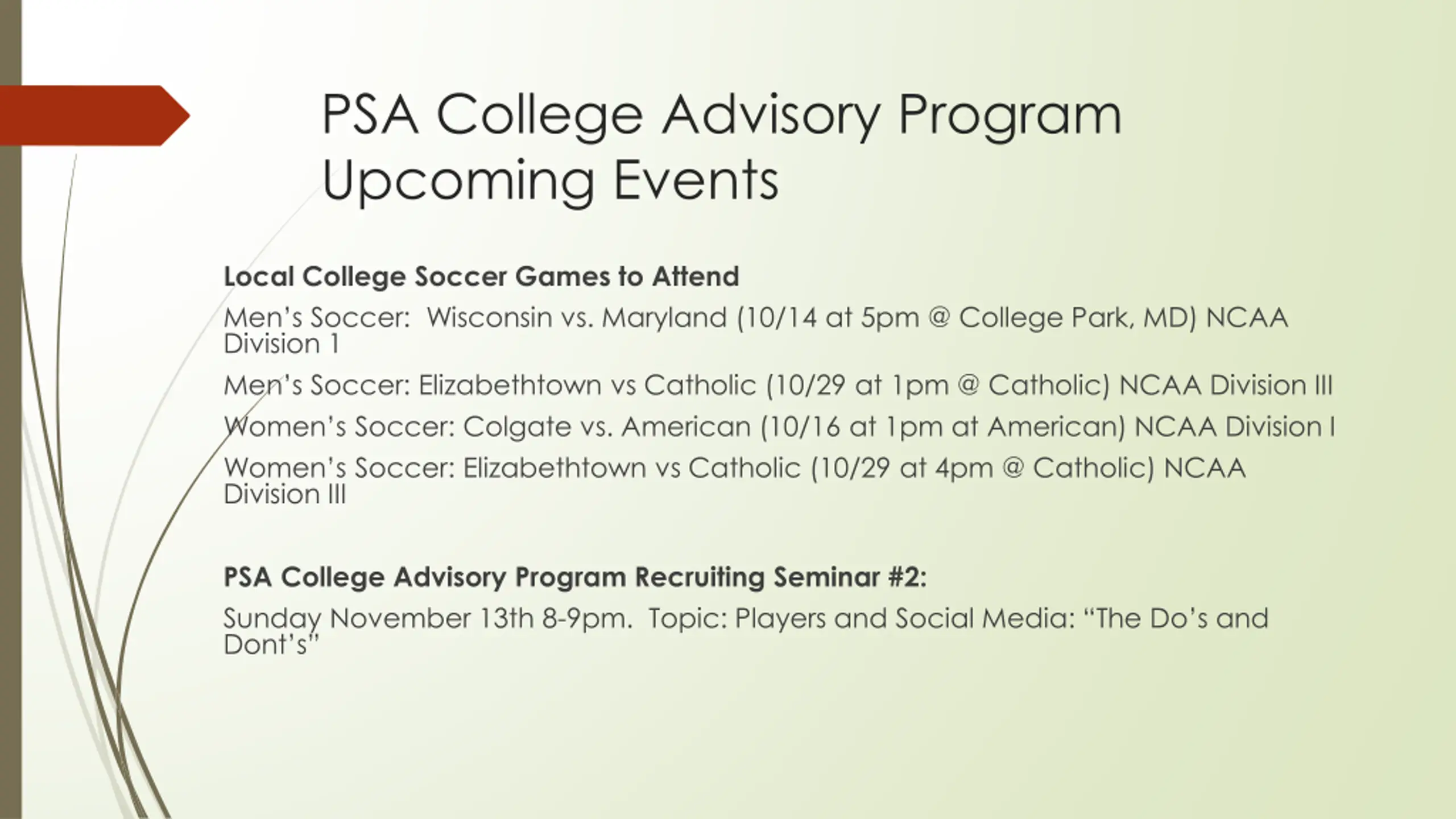 PSA College Advisory Program Upcoming Events

**Local College Soccer Games to Attend**

Men's Soccer: Wisconsin vs. Maryland (10/14 at 5pm @ College Park, MD) NCAA Division 1

Men's Soccer: Elizabethtown vs Catholic (10/29 at 1pm @ Catholic) NCAA Division III

Women's Soccer: Colgate vs. American (10/16 at 1pm at American) NCAA Division I

Women's Soccer: Elizabethtown vs Catholic (10/29 at 4pm @ Catholic) NCAA Division III

**PSA College Advisory Program Recruiting Seminar #2:**

Sunday November 13th 8-9pm. Topic: Players and Social Media: "The Do's and Dont's"